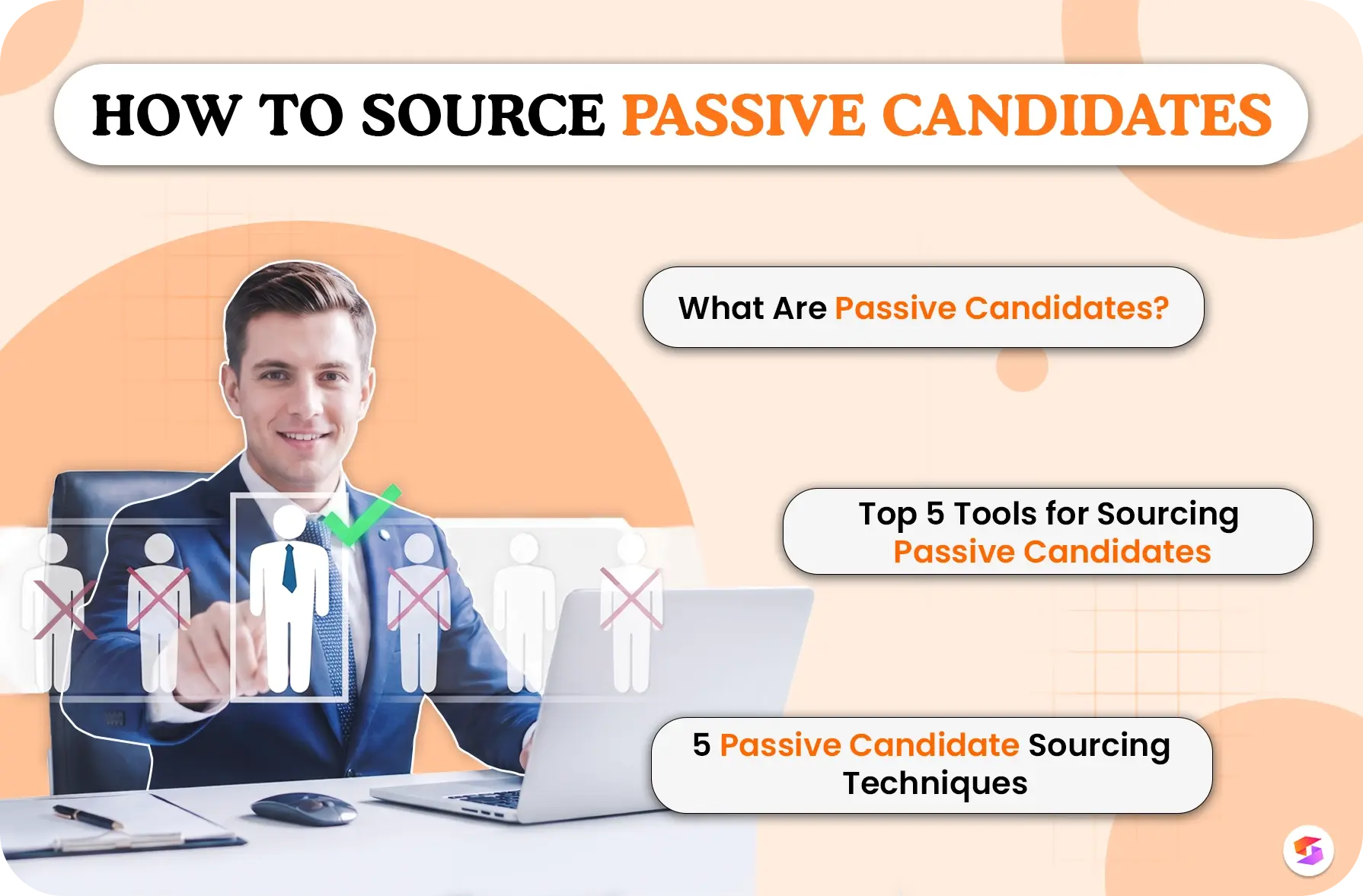 HOW TO SOURCE PASSIVE CANDIDATES

What Are Passive Candidates?

Top 5 Tools for Sourcing Passive Candidates

5 Passive Candidate Sourcing Techniques